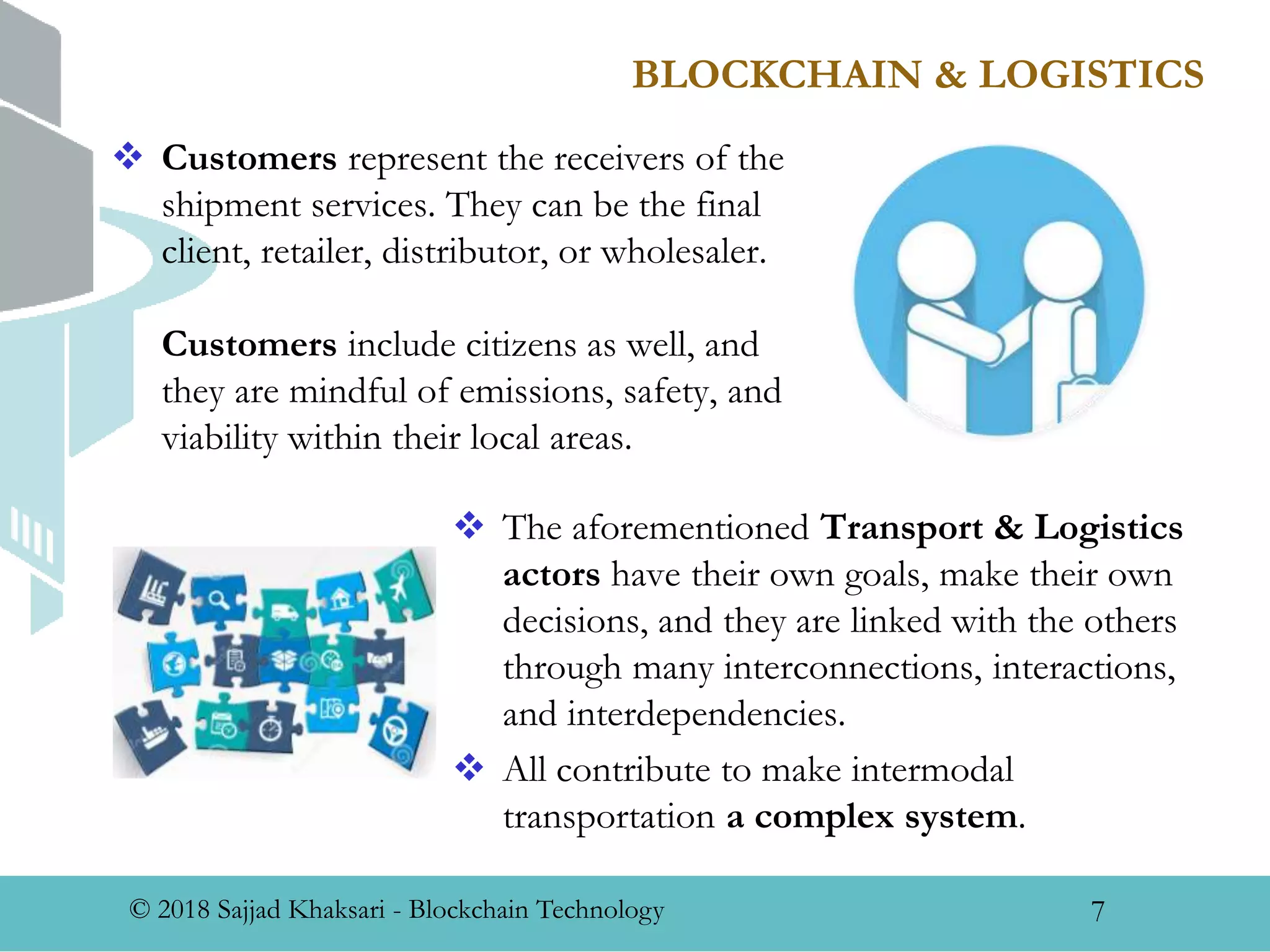 BLOCKCHAIN & LOGISTICS

❖ Customers represent the receivers of the shipment services. They can be the final client, retailer, distributor, or wholesaler.

Customers include citizens as well, and they are mindful of emissions, safety, and viability within their local areas.

❖ The aforementioned Transport & Logistics actors have their own goals, make their own decisions, and they are linked with the others through many interconnections, interactions, and interdependencies.

❖ All contribute to make intermodal transportation a complex system.

© 2018 Sajjad Khaksari - Blockchain Technology

7